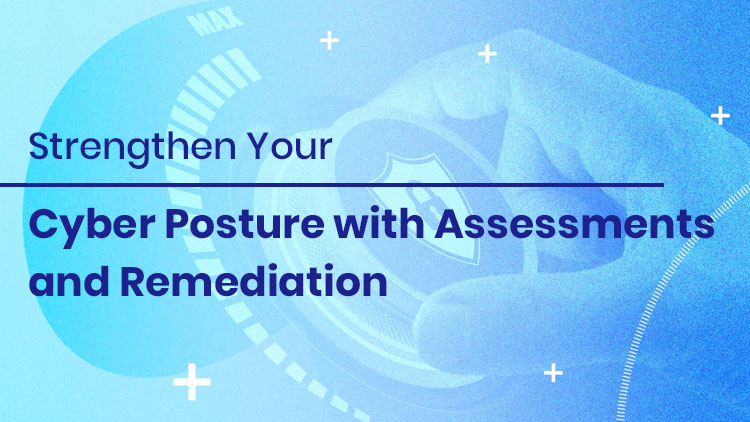 MAX

Strengthen Your

Cyber Posture with Assessments and Remediation